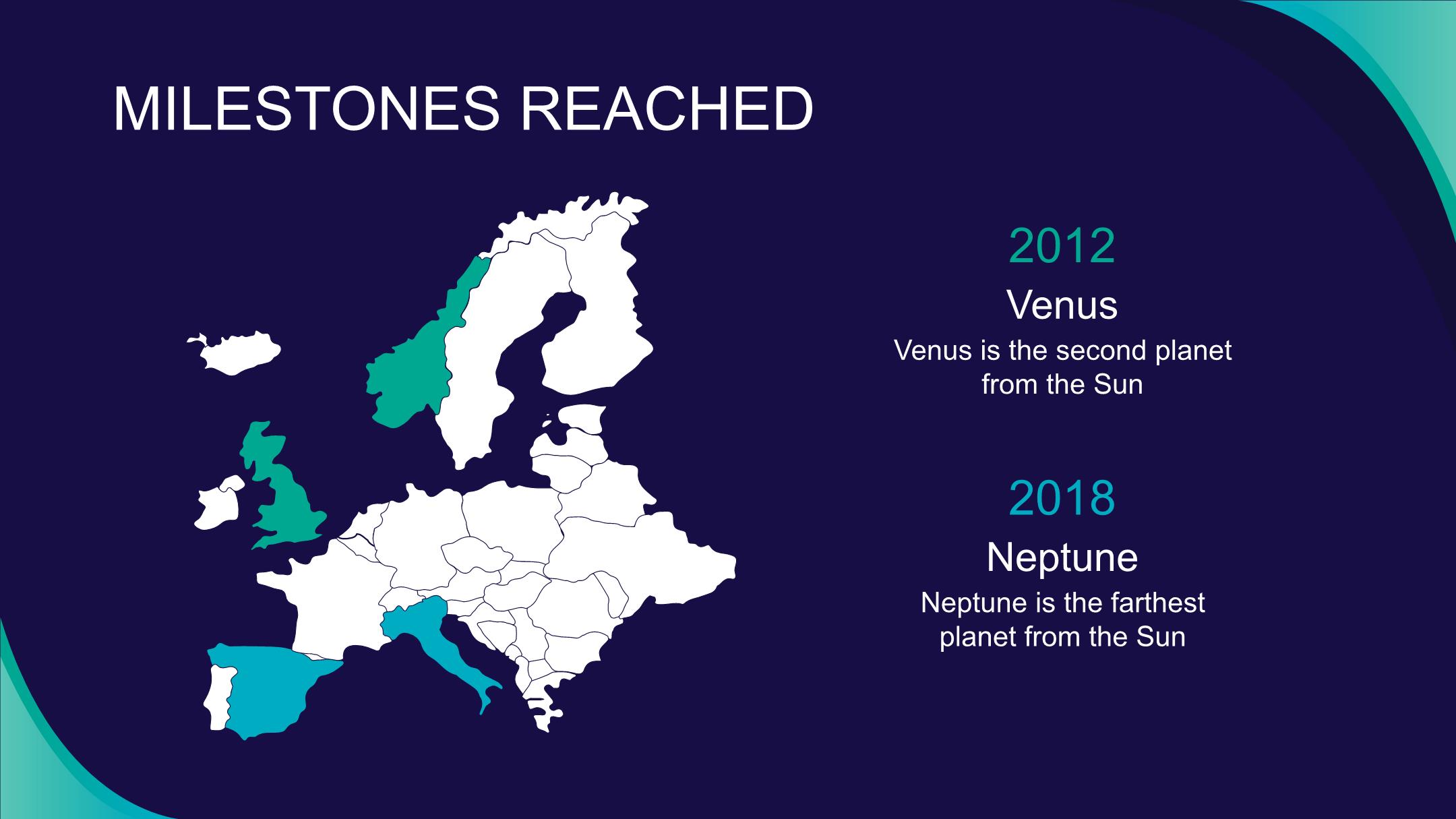 MILESTONES REACHED

2012

Venus

Venus is the second planet from the Sun

2018

Neptune

Neptune is the farthest planet from the Sun